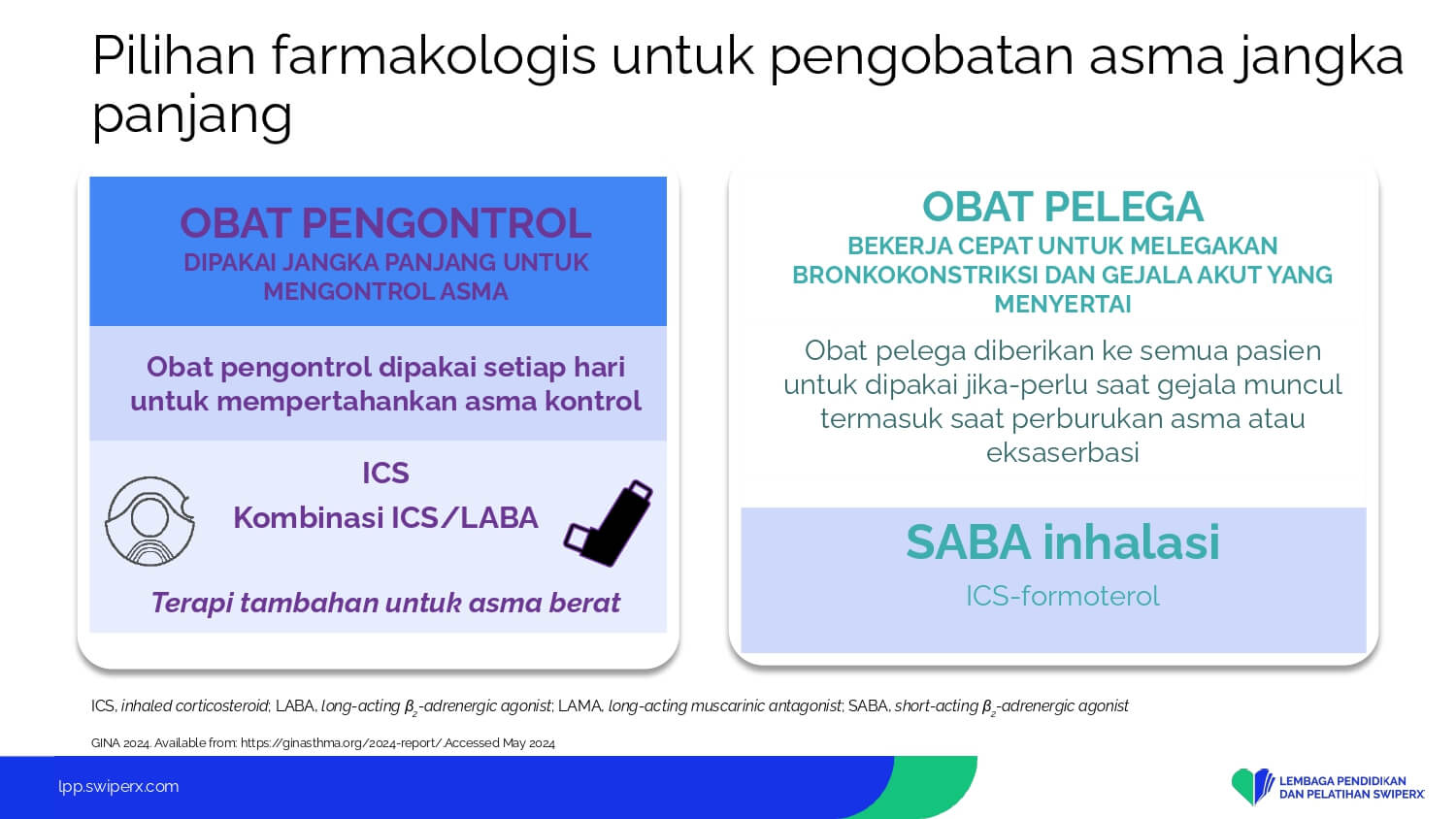 Pilihan farmakologis untuk pengobatan asma jangka panjang

OBAT PENGONTROL
DIPAKAI JANGKA PANJANG UNTUK MENGONTROL ASMA

Obat pengontrol dipakai setiap hari untuk mempertahankan asma kontrol

ICS
Kombinasi ICS/LABA

Terapi tambahan untuk asma berat

OBAT PELEGA
BEKERJA CEPAT UNTUK MELEGAKAN BRONKOKONSTRIKSI DAN GEJALA AKUT YANG MENYERTAI

Obat pelega diberikan ke semua pasien untuk dipakai jika-perlu saat gejala muncul termasuk saat perburukan asma atau eksaserbasi

SABA inhalasi
ICS-formoterol

ICS, inhaled corticosteroid; LABA, long-acting $\beta_2$-adrenergic agonist; LAMA, long-acting muscarinic antagonist; SABA, short-acting $\beta_2$-adrenergic agonist

GINA 2024. Available from: https://ginasthma.org/2024-report/ Accessed May 2024

lpp.swiperx.com

LEMBAGA PENDIDIKAN DAN PELATIHAN SWIPERX